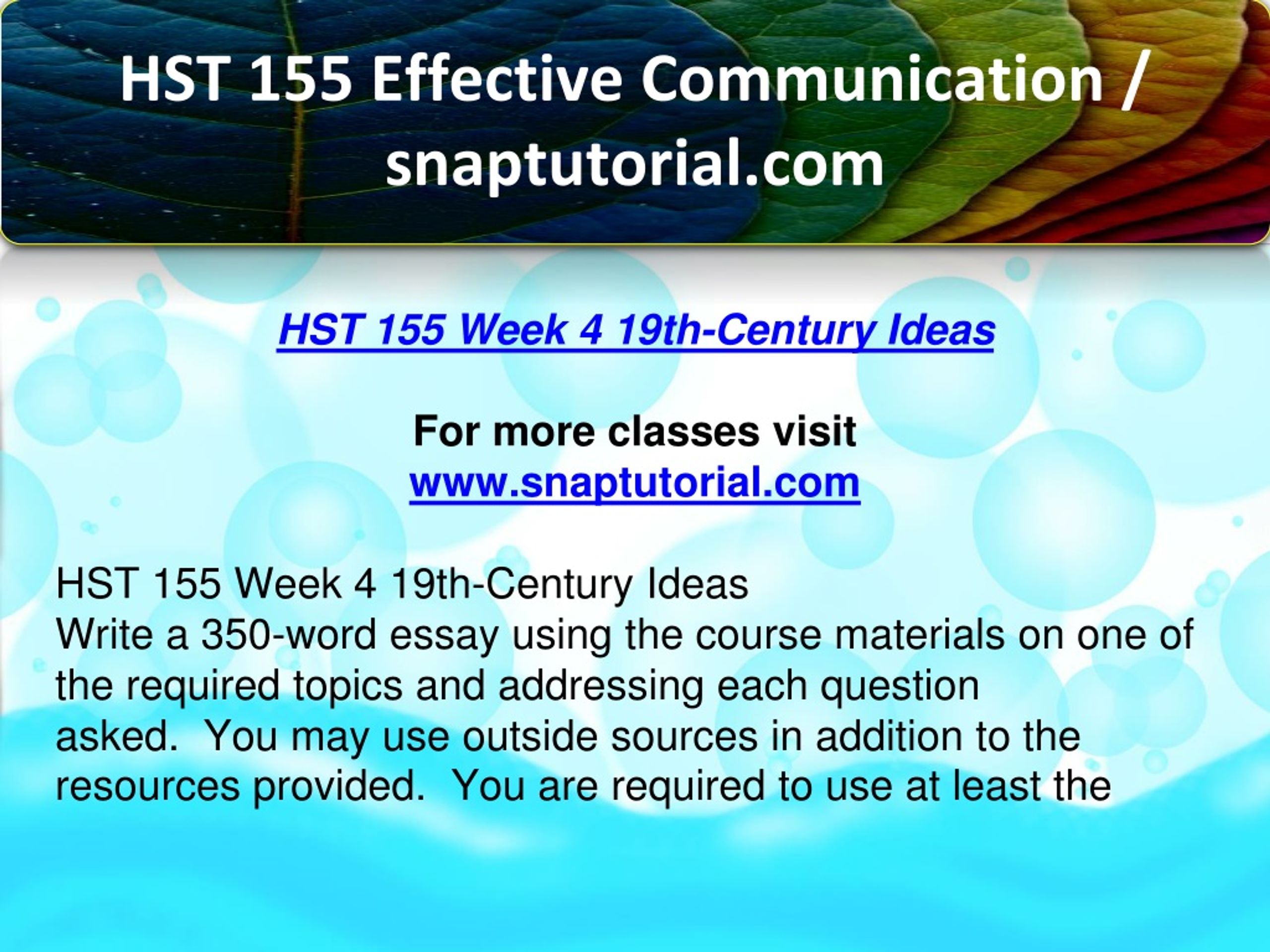 HST 155 Effective Communication / snaptutorial.com

HST 155 Week 4 19th-Century Ideas

For more classes visit
www.snaptutorial.com

HST 155 Week 4 19th-Century Ideas
Write a 350-word essay using the course materials on one of the required topics and addressing each question asked.  You may use outside sources in addition to the resources provided.  You are required to use at least the